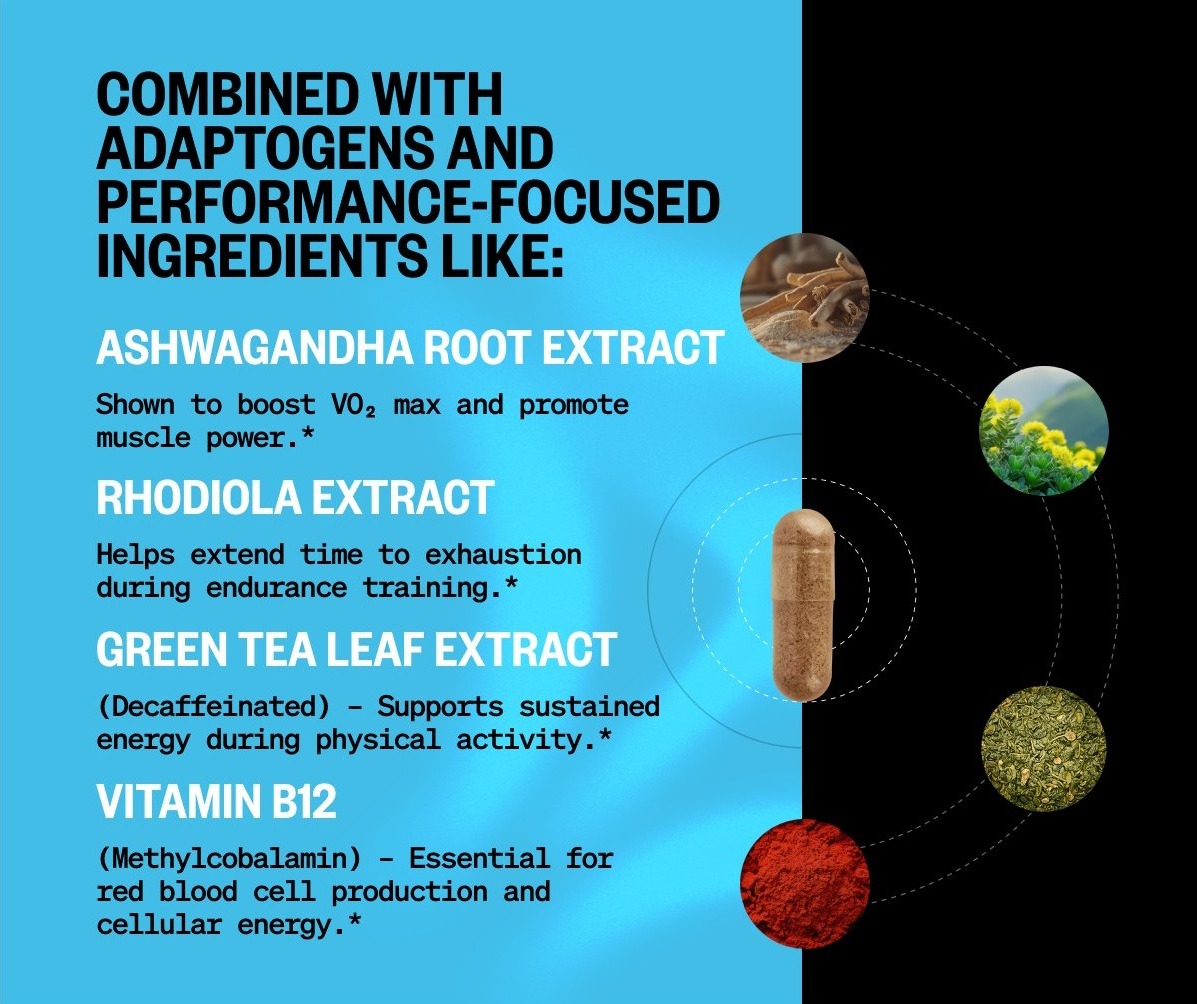 COMBINED WITH ADAPTOGENS AND PERFORMANCE-FOCUSED INGREDIENTS LIKE:

ASHWAGANDHA ROOT EXTRACT

Shown to boost $VO_2$ max and promote muscle power.*

RHODIOLA EXTRACT

Helps extend time to exhaustion during endurance training.*

GREEN TEA LEAF EXTRACT

(Decaffeinated) – Supports sustained energy during physical activity.*

VITAMIN B12

(Methylcobalamin) – Essential for red blood cell production and cellular energy.*